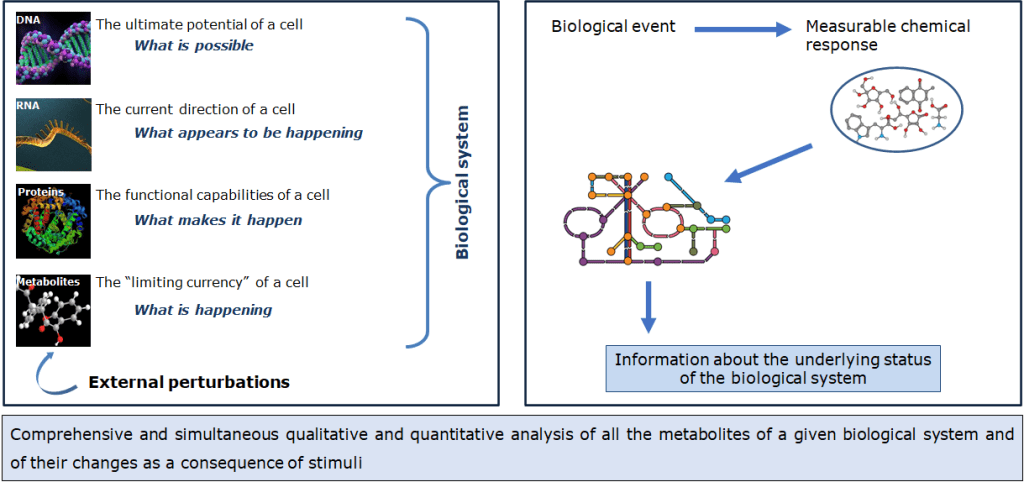 DNA
The ultimate potential of a cell
What is possible

RNA
The current direction of a cell
What appears to be happening

Proteins
The functional capabilities of a cell
What makes it happen

Metabolites
The "limiting currency" of a cell
What is happening

Biological system

External perturbations

Biological event

Measurable chemical response

Information about the underlying status of the biological system

Comprehensive and simultaneous qualitative and quantitative analysis of all the metabolites of a given biological system and of their changes as a consequence of stimuli